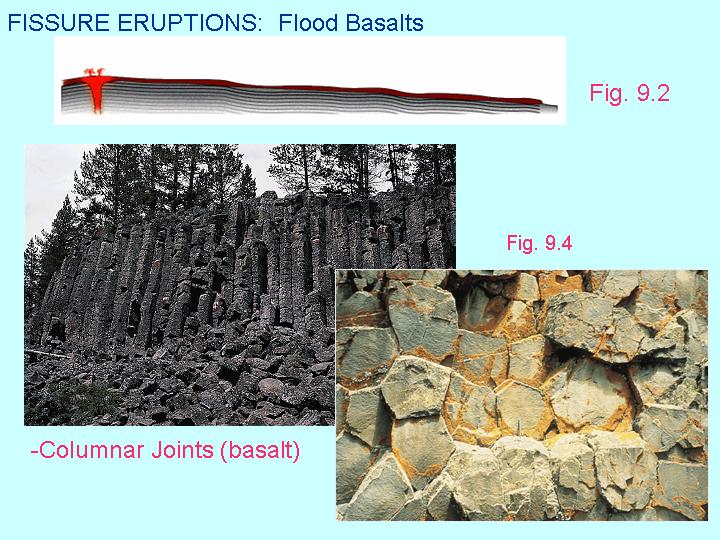 FISSURE ERUPTIONS: Flood Basalts

Fig. 9.2

Fig. 9.4

-Columnar Joints (basalt)